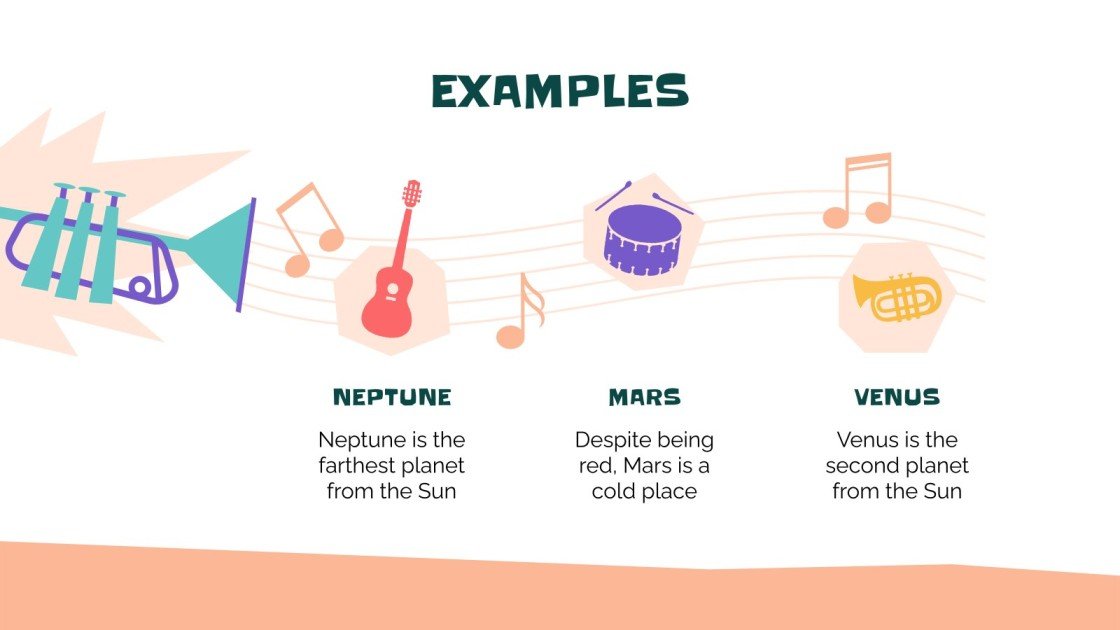 EXAMPLES

NEPTUNE

Neptune is the farthest planet from the Sun

MARS

Despite being red, Mars is a cold place

VENUS

Venus is the second planet from the Sun